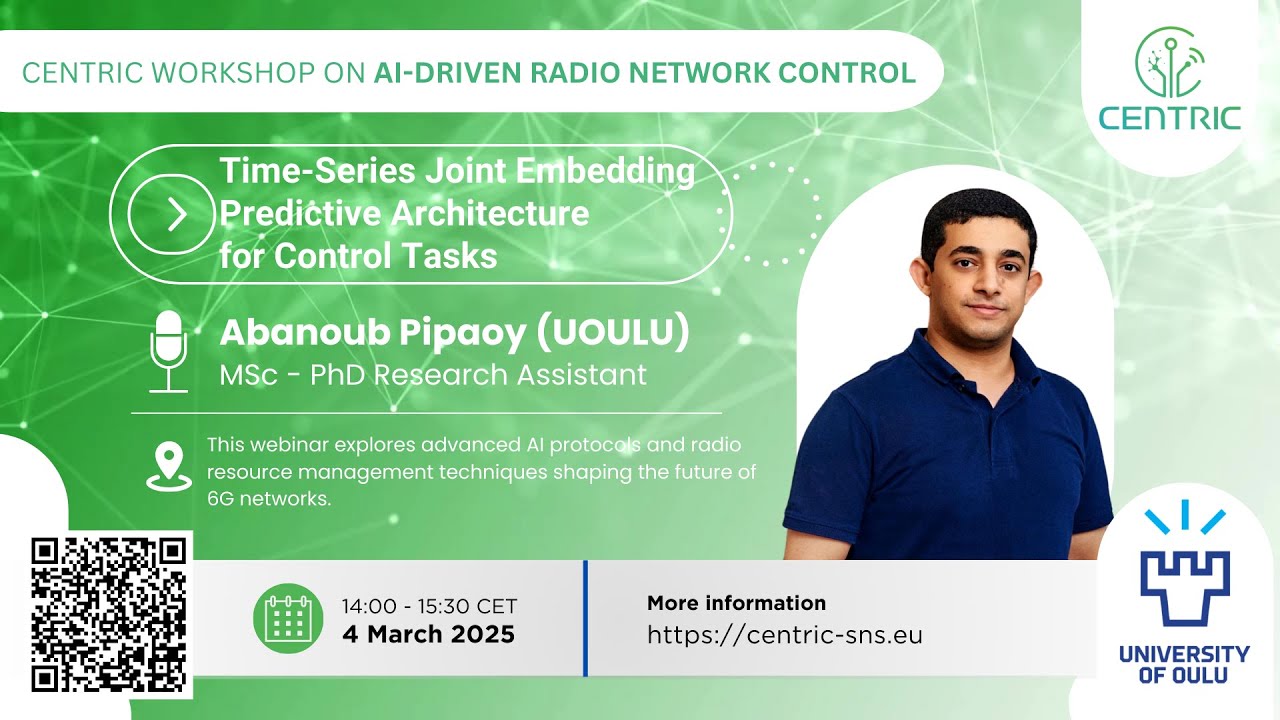 CENTRIC WORKSHOP ON AI-DRIVEN RADIO NETWORK CONTROL

CENTRIC

Time-Series Joint Embedding Predictive Architecture for Control Tasks

Abanoub Pipaoy (UOULU)
MSc - PhD Research Assistant

This webinar explores advanced AI protocols and radio resource management techniques shaping the future of 6G networks.

14:00 - 15:30 CET
4 March 2025

More information
https://centric-sns.eu

UNIVERSITY OF OULU